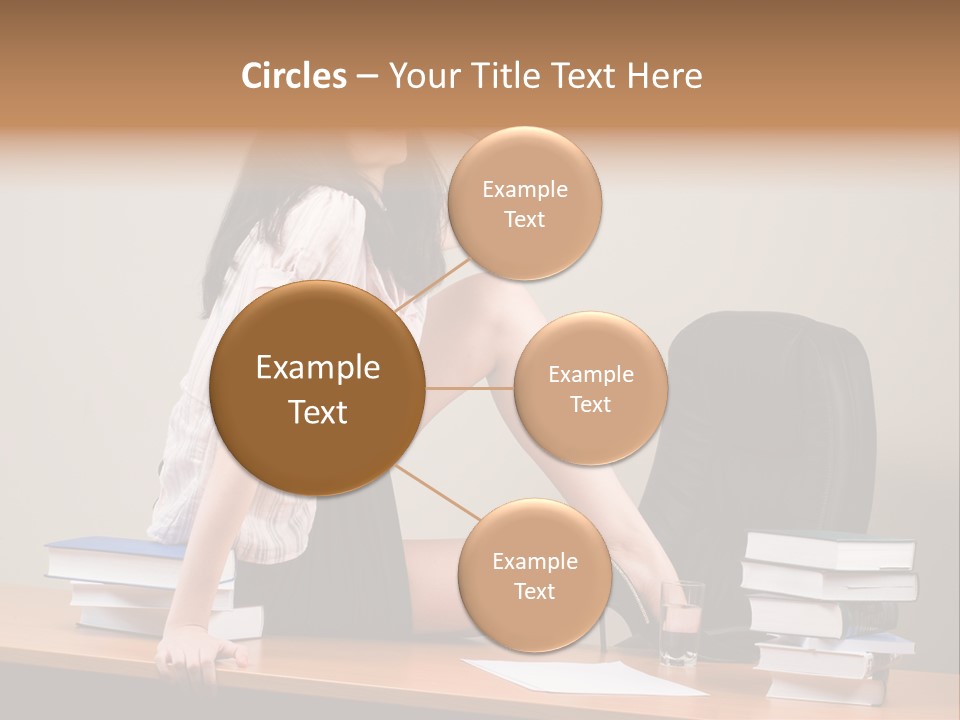 Circles – Your Title Text Here

Example Text

Example Text

Example Text

Example Text